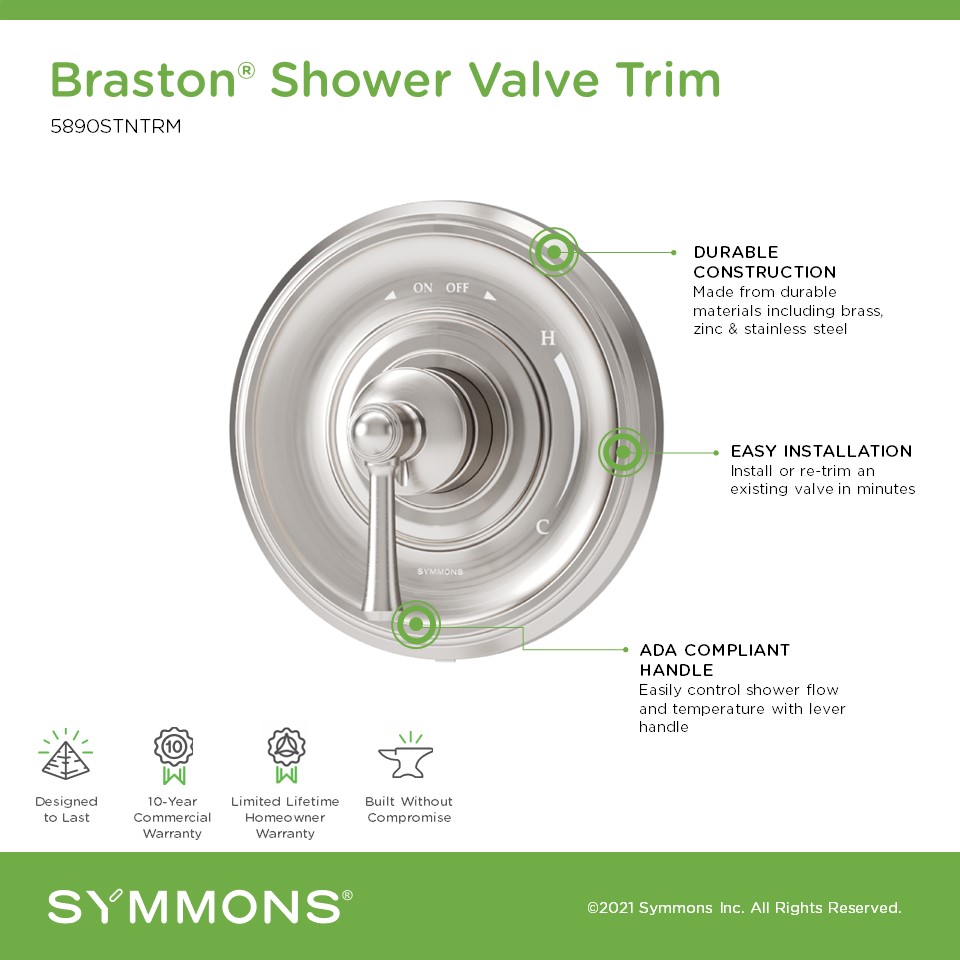 Braston® Shower Valve Trim

5890STNTRM

ON OFF

H

C

SYMMONS

DURABLE CONSTRUCTION
Made from durable materials including brass, zinc & stainless steel

EASY INSTALLATION
Install or re-trim an existing valve in minutes

ADA COMPLIANT HANDLE
Easily control shower flow and temperature with lever handle

Designed to Last

10

10-Year Commercial Warranty

Limited Lifetime Homeowner Warranty

Built Without Compromise

SYMMONS®

©2021 Symmons Inc. All Rights Reserved.